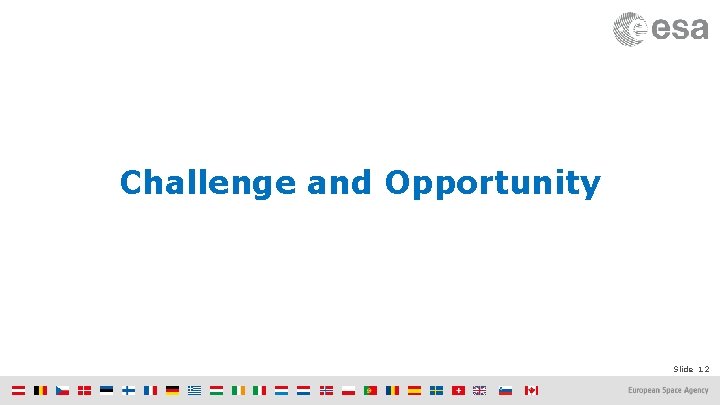 esa

Challenge and Opportunity

Slide 12

European Space Agency